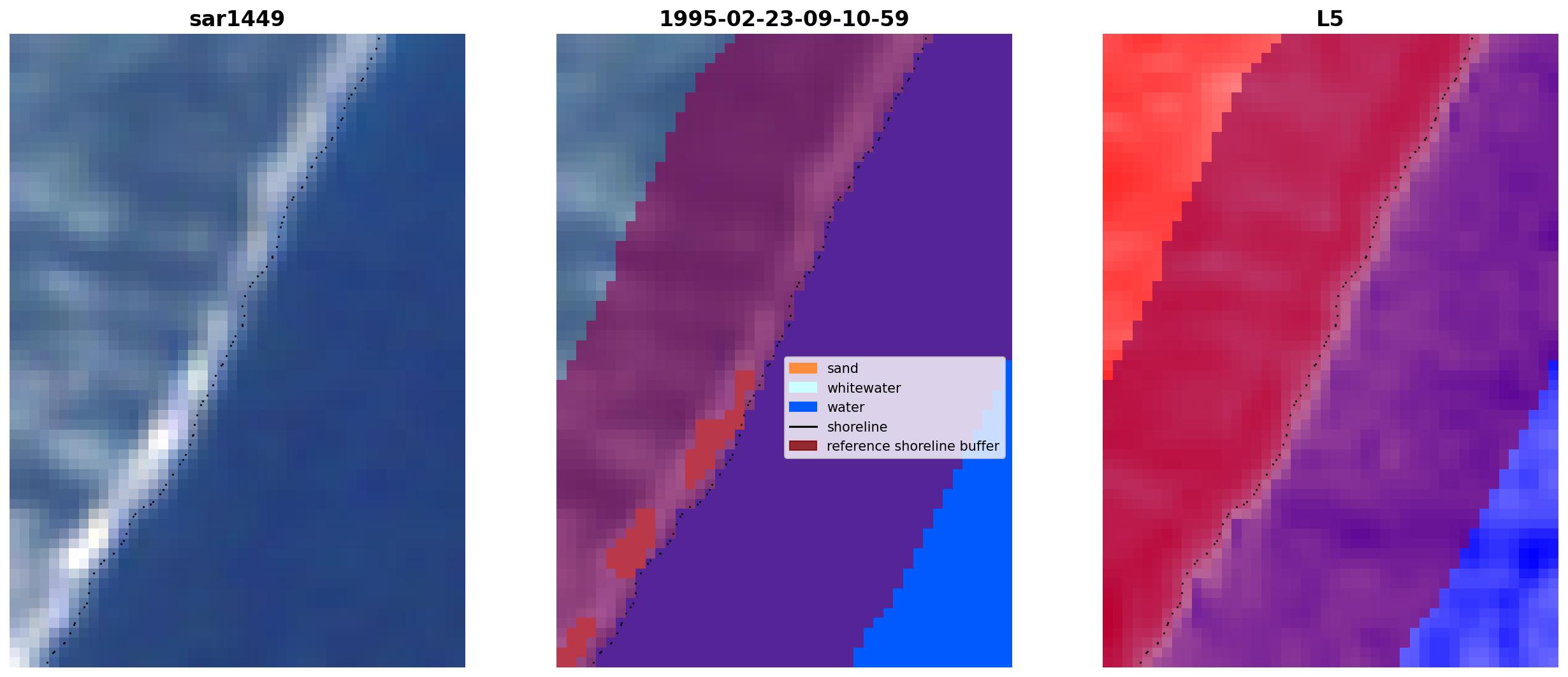 sar1449

1995-02-23-09-10-59

sand
whitewater
water
shoreline
reference shoreline buffer

L5